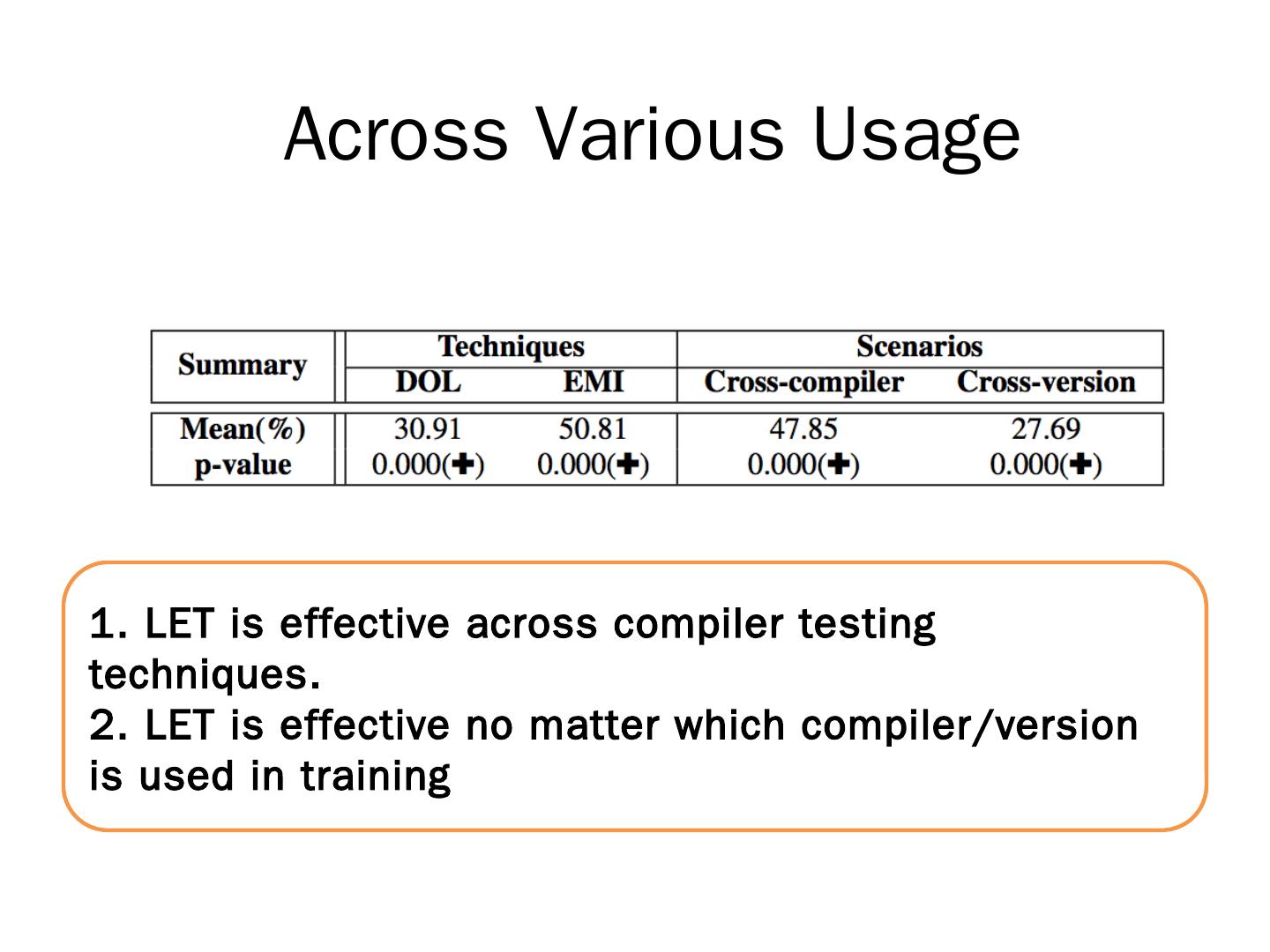 Across Various Usage

| Summary | Techniques | | Scenarios | |
|---|---|---|---|---|
| | DOL | EMI | Cross-compiler | Cross-version |
| Mean(%) | 30.91 | 50.81 | 47.85 | 27.69 |
| p-value | 0.000(✚) | 0.000(✚) | 0.000(✚) | 0.000(✚) |

1. LET is effective across compiler testing techniques.
2. LET is effective no matter which compiler/version is used in training